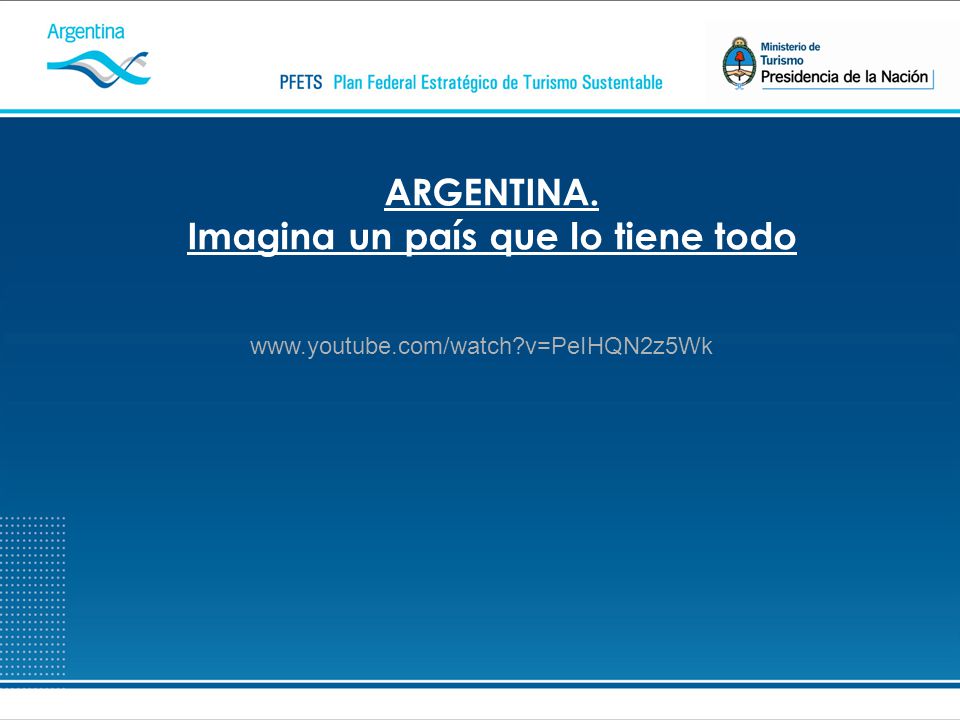 Argentina

PFETS Plan Federal Estratégico de Turismo Sustentable

Ministerio de Turismo
Presidencia de la Nación

ARGENTINA.
Imagina un país que lo tiene todo

www.youtube.com/watch?v=PeIHQN2z5Wk